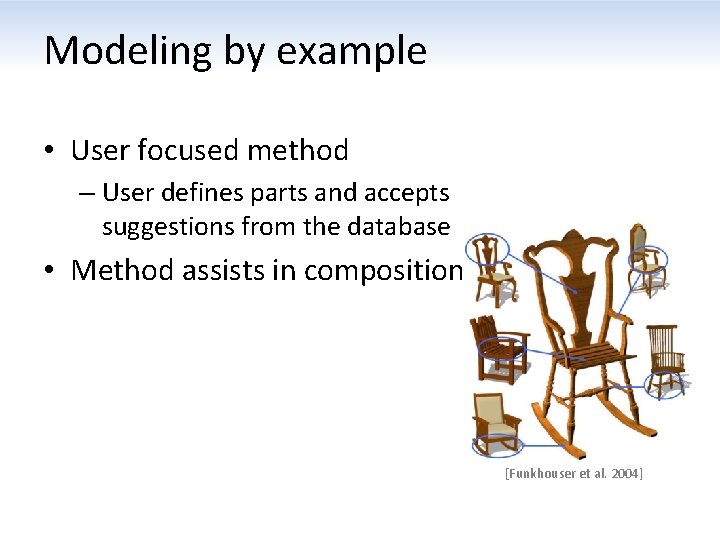 Modeling by example

• User focused method
 – User defines parts and accepts suggestions from the database
• Method assists in composition

[Funkhouser et al. 2004]